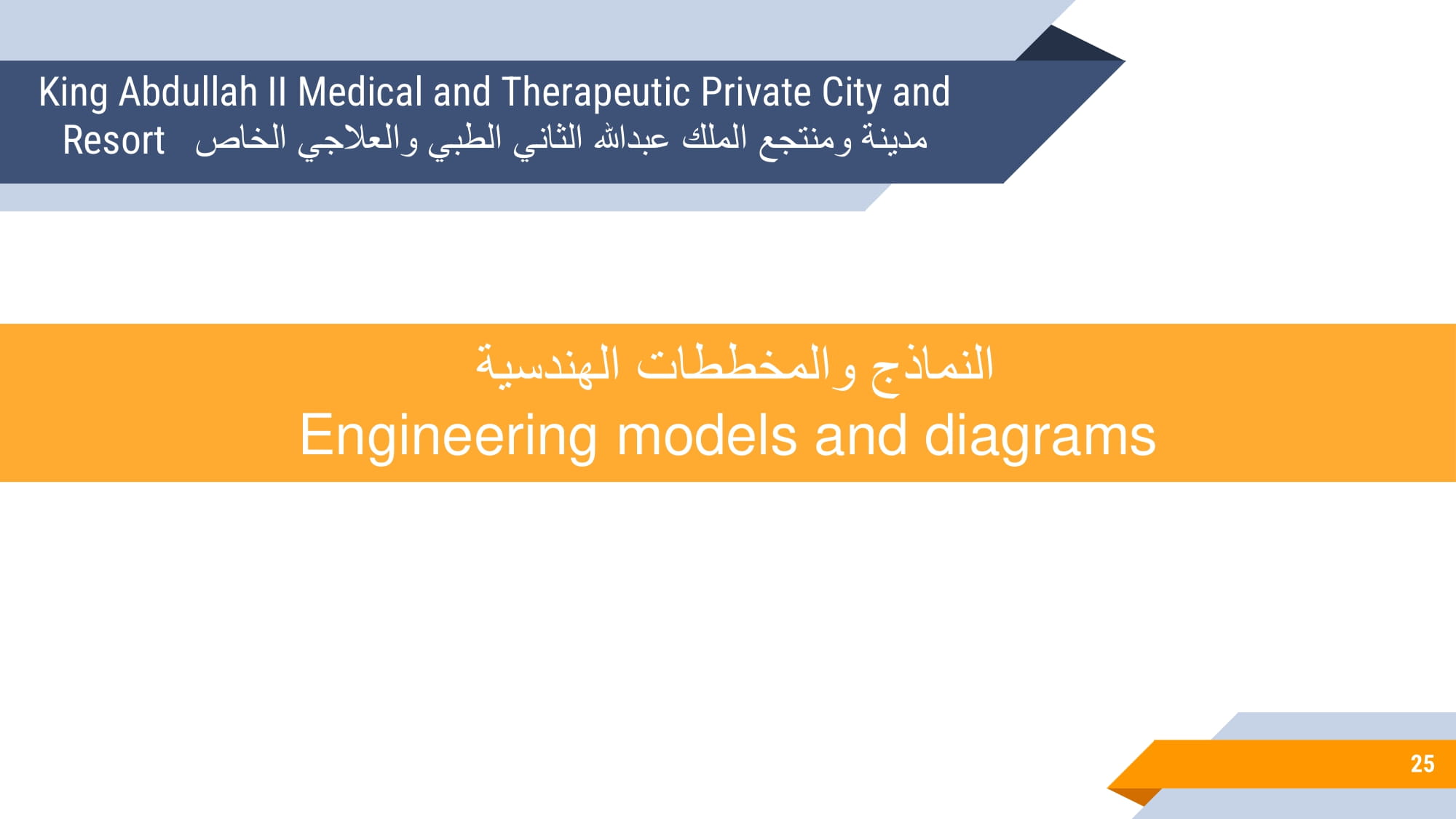 King Abdullah II Medical and Therapeutic Private City and Resort مدينة ومنتجع الملك عبدالله الثاني الطبي والعلاجي الخاص

النماذج والمخططات الهندسية
Engineering models and diagrams

25